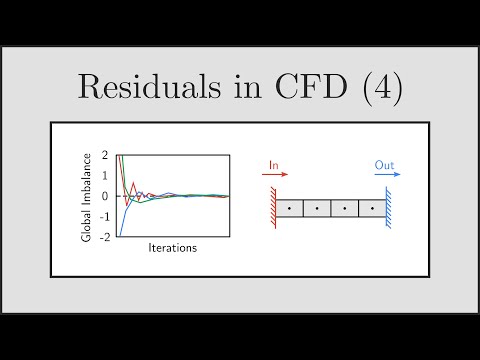 Residuals in CFD (4)

Global Imbalance
2
1
0
-1
-2
Iterations

In
Out